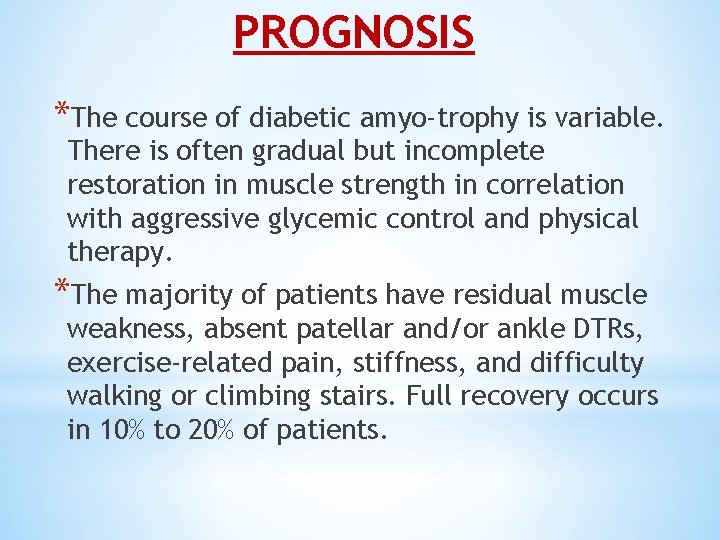 PROGNOSIS

*The course of diabetic amyo-trophy is variable. There is often gradual but incomplete restoration in muscle strength in correlation with aggressive glycemic control and physical therapy.

*The majority of patients have residual muscle weakness, absent patellar and/or ankle DTRs, exercise-related pain, stiffness, and difficulty walking or climbing stairs. Full recovery occurs in 10% to 20% of patients.